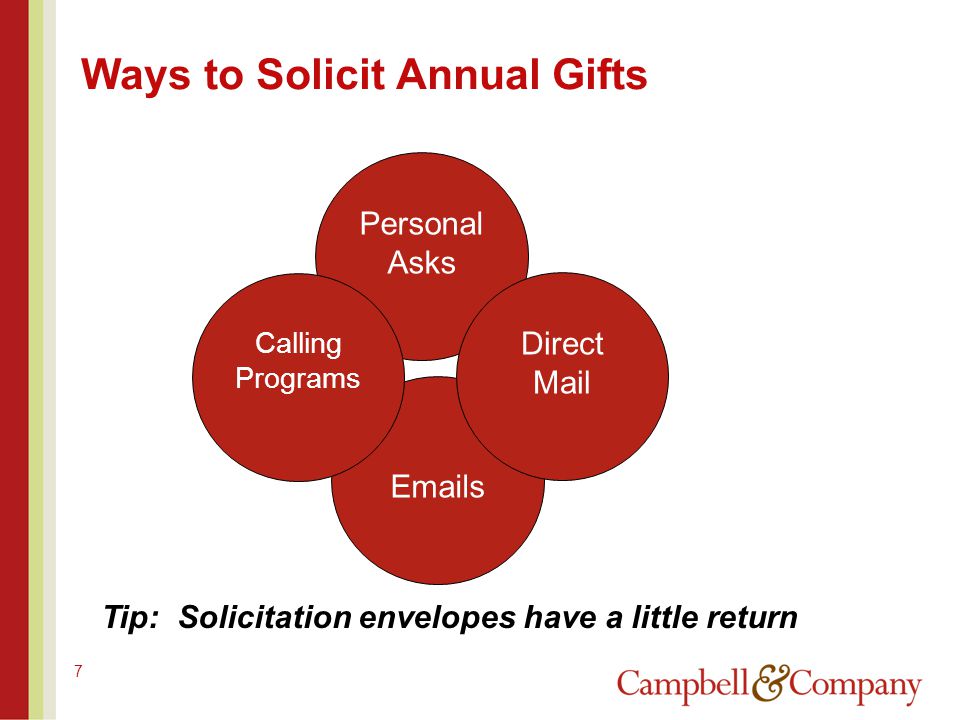 Ways to Solicit Annual Gifts

Personal Asks

Calling Programs

Direct Mail

Emails

Tip: Solicitation envelopes have a little return

7

Campbell & Company